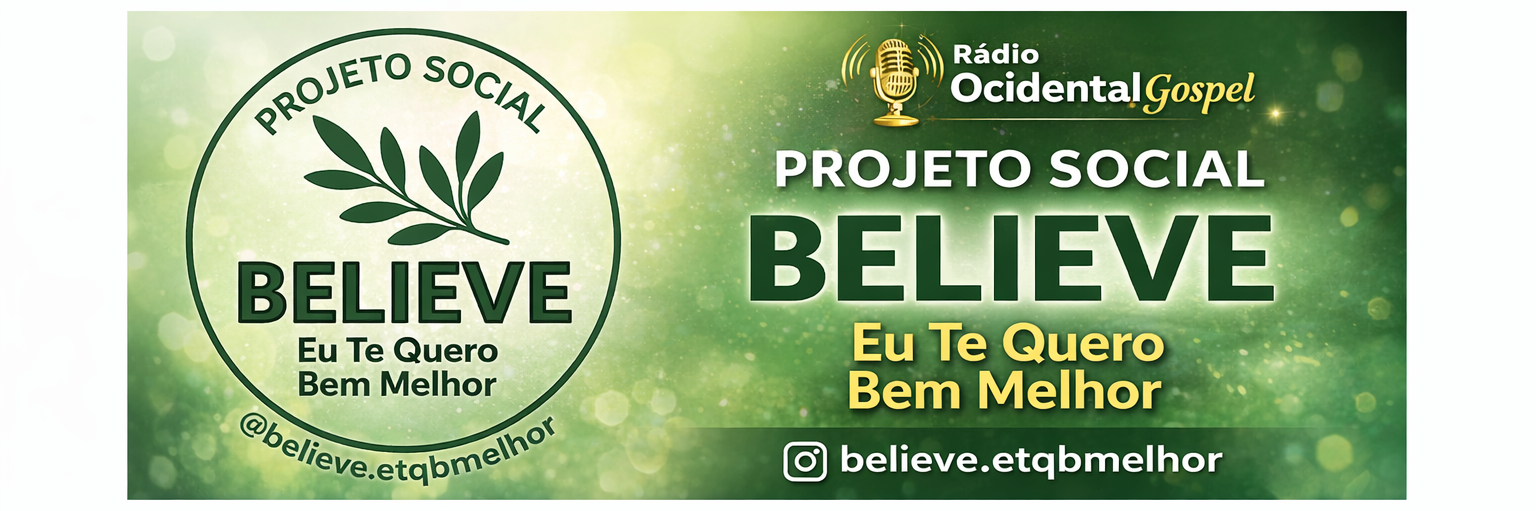 PROJETO SOCIAL
BELIEVE
Eu Te Quero
Bem Melhor
@believe.etqbmelhor

Rádio
Ocidental Gospel

PROJETO SOCIAL
BELIEVE
Eu Te Quero
Bem Melhor

believe.etqbmelhor